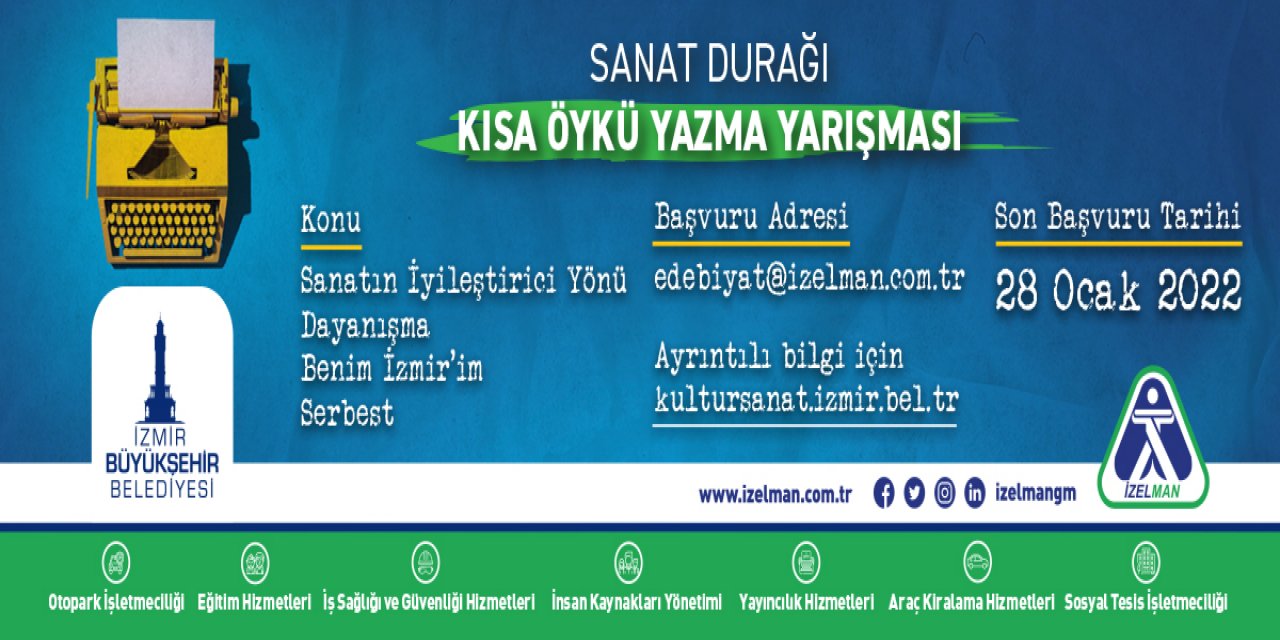 SANAT DURAĞI
KISA ÖYKÜ YAZMA YARIŞMASI

Konu
Sanatın İyileştirici Yönü
Dayanışma
Benim İzmir'im
Serbest

Başvuru Adresi
edebiyat@izelman.com.tr

Ayrıntılı bilgi için
kultursanat.izmir.bel.tr

Son Başvuru Tarihi
28 Ocak 2022

İZMİR BÜYÜKŞEHİR BELEDİYESİ

www.izelman.com.tr izelmangm

İZELMAN

Otopark İşletmeciliği Eğitim Hizmetleri İş Sağlığı ve Güvenliği Hizmetleri İnsan Kaynakları Yönetimi Yayıncılık Hizmetleri Araç Kiralama Hizmetleri Sosyal Tesis İşletmeciliği